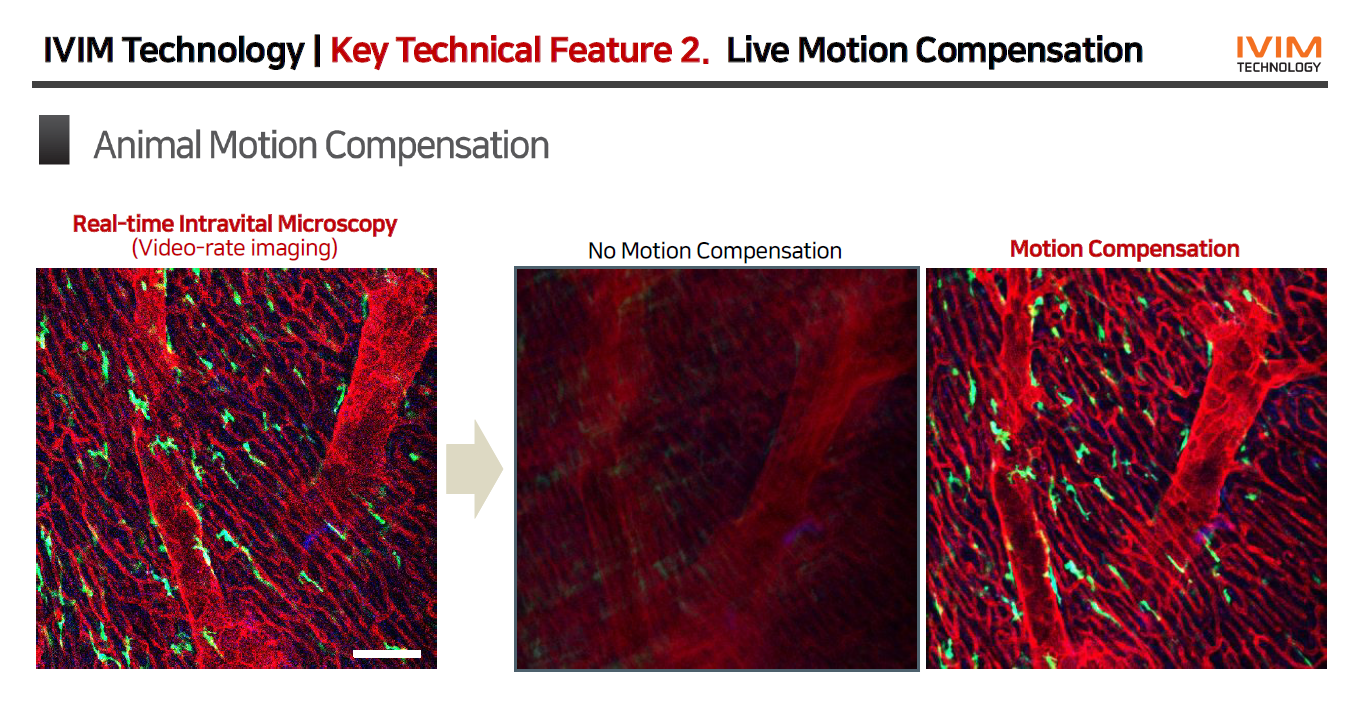 IVIM Technology | Key Technical Feature 2. Live Motion Compensation

IVIM TECHNOLOGY

Animal Motion Compensation

Real-time Intravital Microscopy
(Video-rate imaging)

No Motion Compensation

Motion Compensation